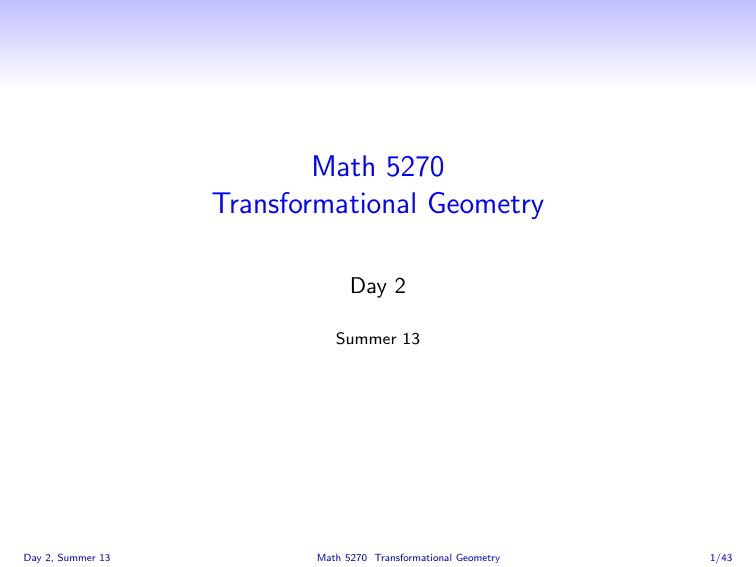 Math 5270
Transformational Geometry

Day 2

Summer 13

Day 2, Summer 13 Math 5270 Transformational Geometry 1/43